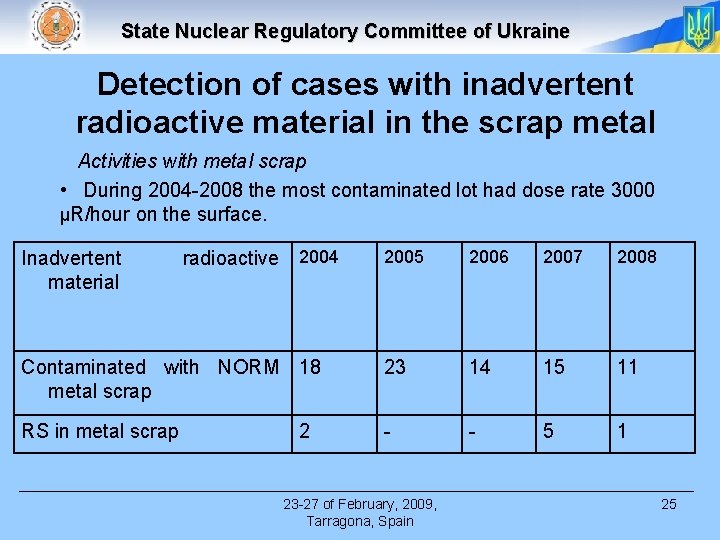 State Nuclear Regulatory Committee of Ukraine

Detection of cases with inadvertent radioactive material in the scrap metal

Activities with metal scrap

• During 2004-2008 the most contaminated lot had dose rate 3000 μR/hour on the surface.

| Inadvertent radioactive material | 2004 | 2005 | 2006 | 2007 | 2008 |
|---|---|---|---|---|---|
| Contaminated with NORM metal scrap | 18 | 23 | 14 | 15 | 11 |
| RS in metal scrap | 2 | - | - | 5 | 1 |

23-27 of February, 2009, Tarragona, Spain

25